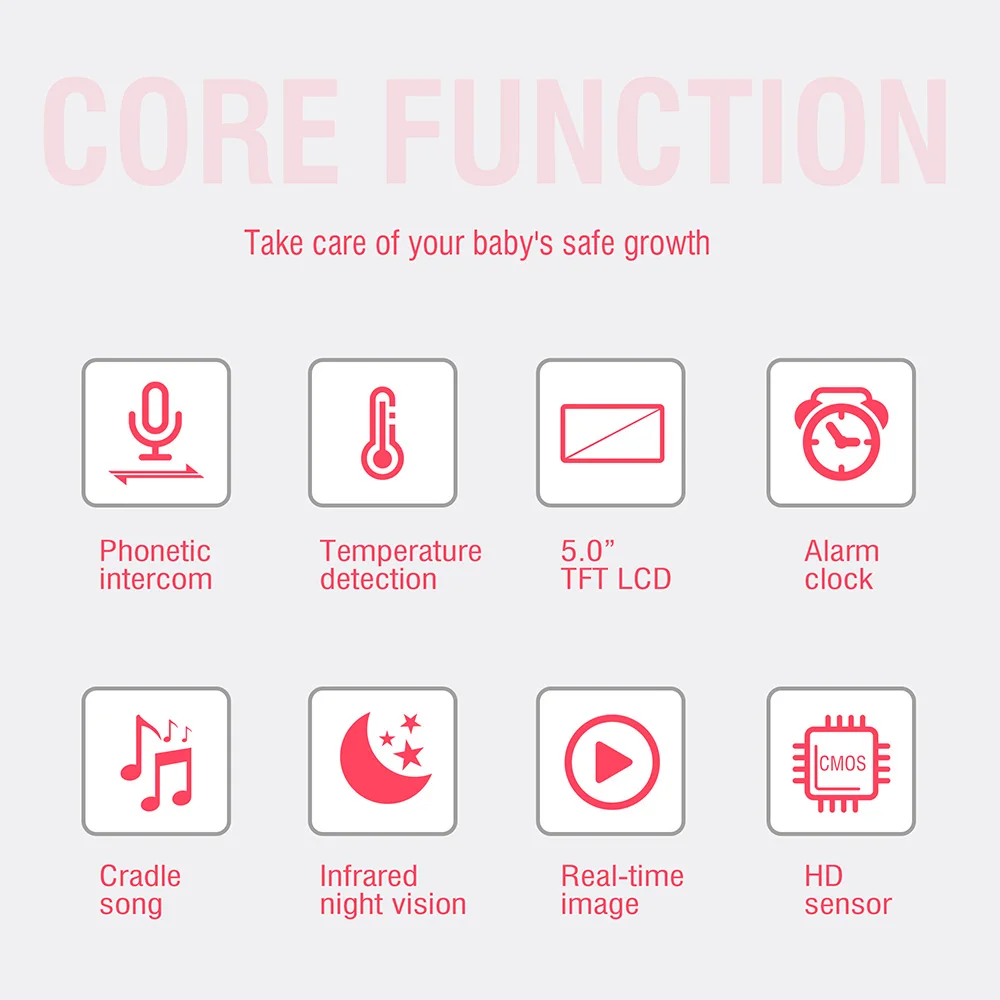 CORE FUNCTION

Take care of your baby's safe growth

Phonetic intercom

Temperature detection

5.0” TFT LCD

Alarm clock

Cradle song

Infrared night vision

Real-time image

CMOS

HD sensor